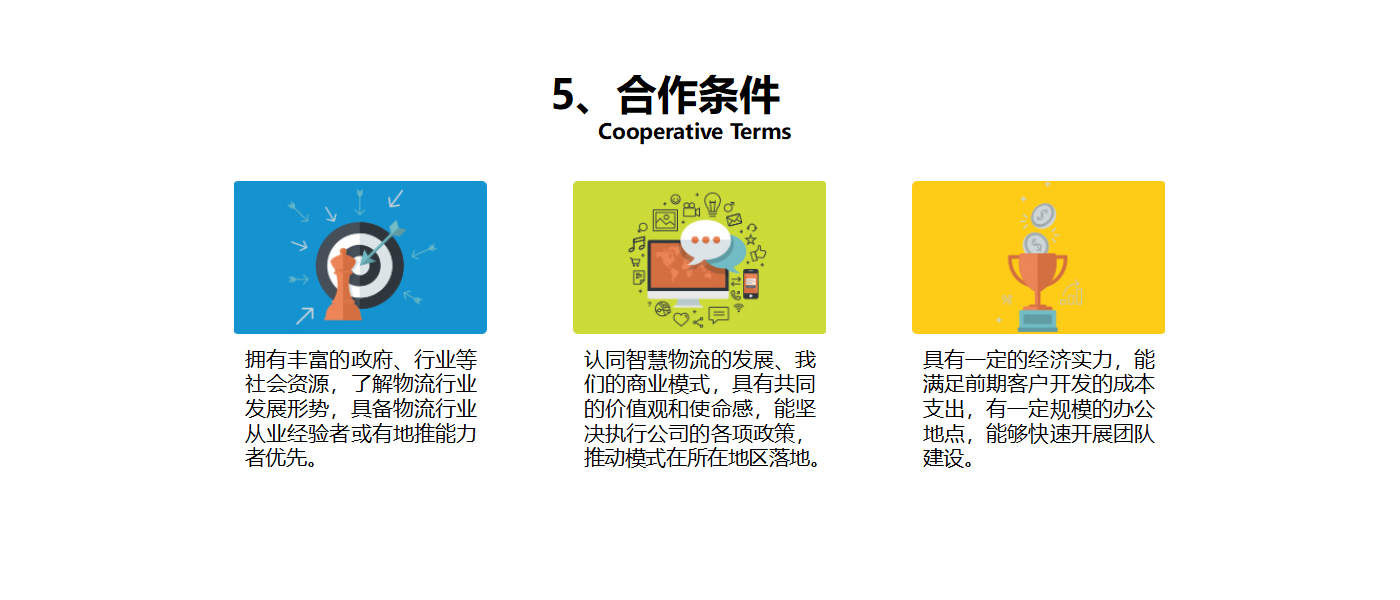 5、合作条件
Cooperative Terms

拥有丰富的政府、行业等社会资源，了解物流行业发展形势，具备物流行业从业经验者或有地推能力者优先。

认同智慧物流的发展、我们的商业模式，具有共同的价值观和使命感，能坚决执行公司的各项政策，推动模式在所在地区落地。

具有一定的经济实力，能满足前期客户开发的成本支出，有一定规模的办公地点，能够快速开展团队建设。